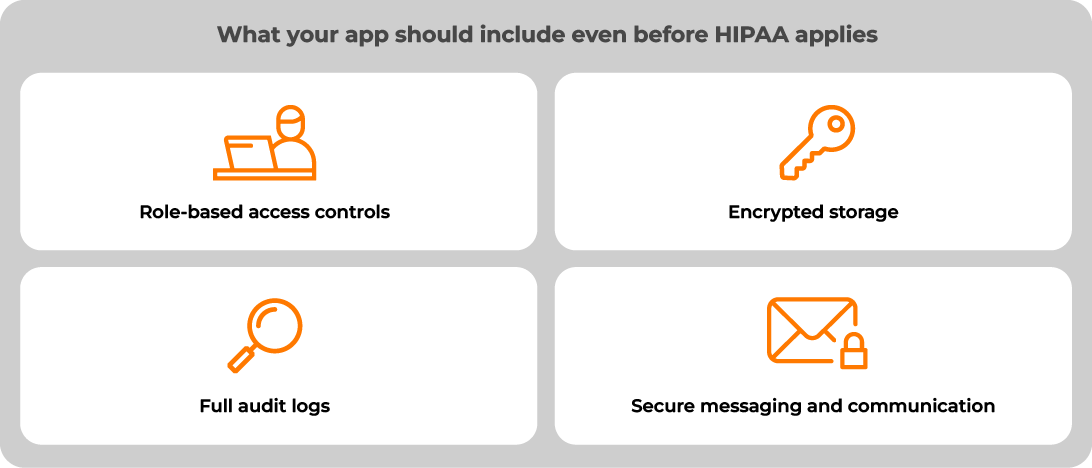 What your app should include even before HIPAA applies

Role-based access controls

Encrypted storage

Full audit logs

Secure messaging and communication